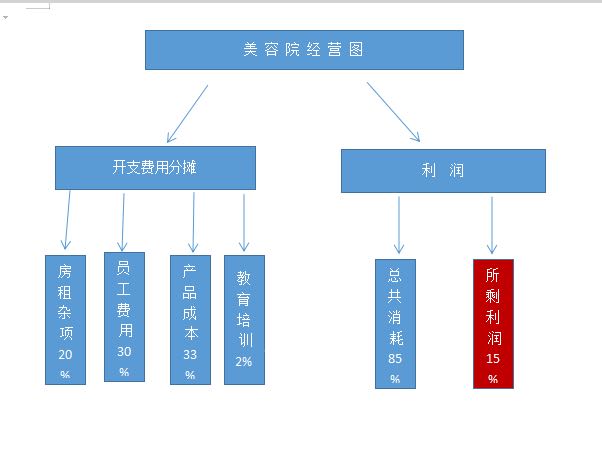 美容院经营图

开支费用分摊

利 润

房租杂项20%

员工费用30%

产品成本33%

教育培训2%

总共消耗85%

所剩利润15%